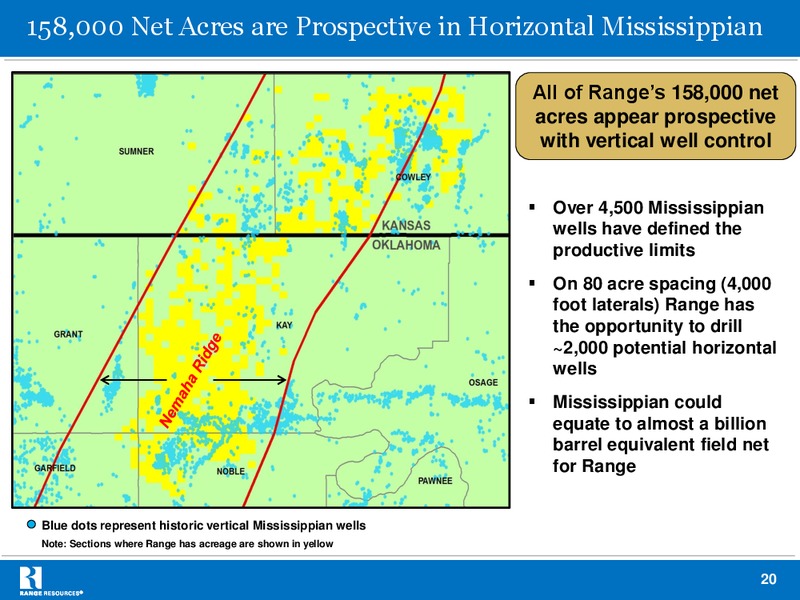 158,000 Net Acres are Prospective in Horizontal Mississippian

SUMNER

COWLEY

KANSAS
OKLAHOMA

GRANT

KAY

Nemaha Ridge

OSAGE

GARFIELD

NOBLE

PAWNEE

All of Range's 158,000 net acres appear prospective with vertical well control

▪ Over 4,500 Mississippian wells have defined the productive limits

▪ On 80 acre spacing (4,000 foot laterals) Range has the opportunity to drill ~2,000 potential horizontal wells

▪ Mississippian could equate to almost a billion barrel equivalent field net for Range

Blue dots represent historic vertical Mississippian wells

Note: Sections where Range has acreage are shown in yellow

RANGE RESOURCES®

20